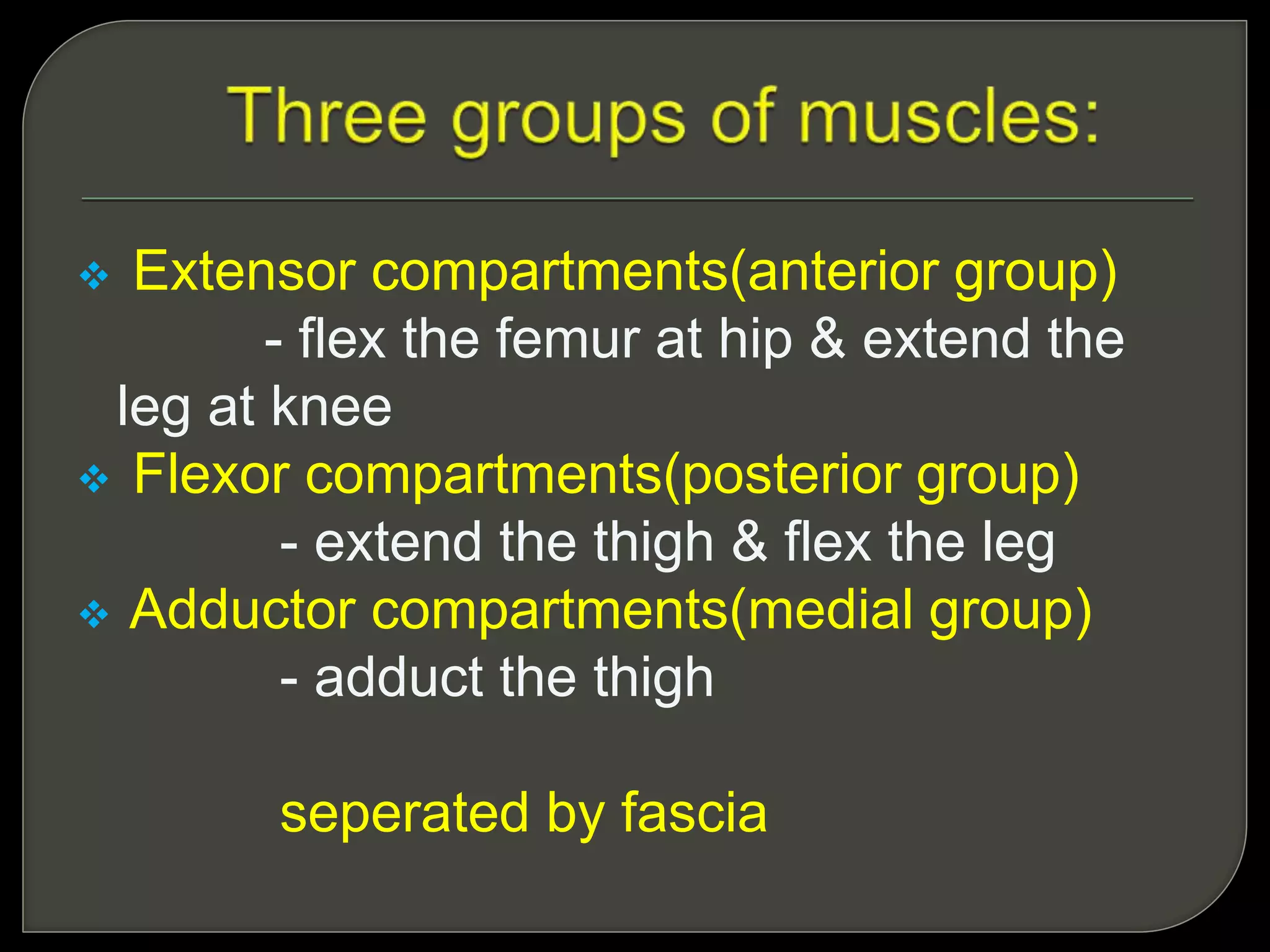 Three groups of muscles:

❖ Extensor compartments(anterior group)
- flex the femur at hip & extend the leg at knee
❖ Flexor compartments(posterior group)
- extend the thigh & flex the leg
❖ Adductor compartments(medial group)
- adduct the thigh

seperated by fascia